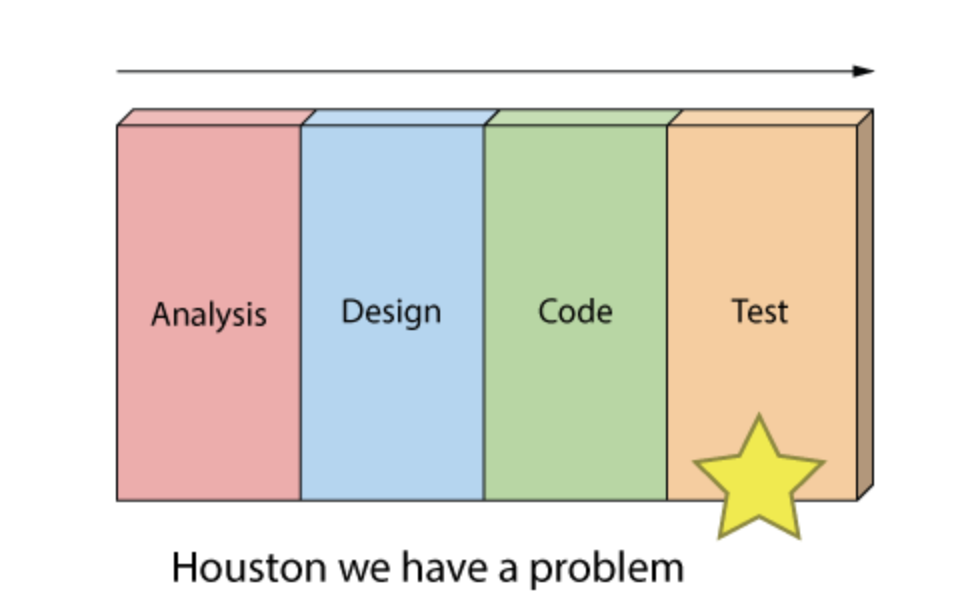 Analysis

Design

Code

Test

Houston we have a problem